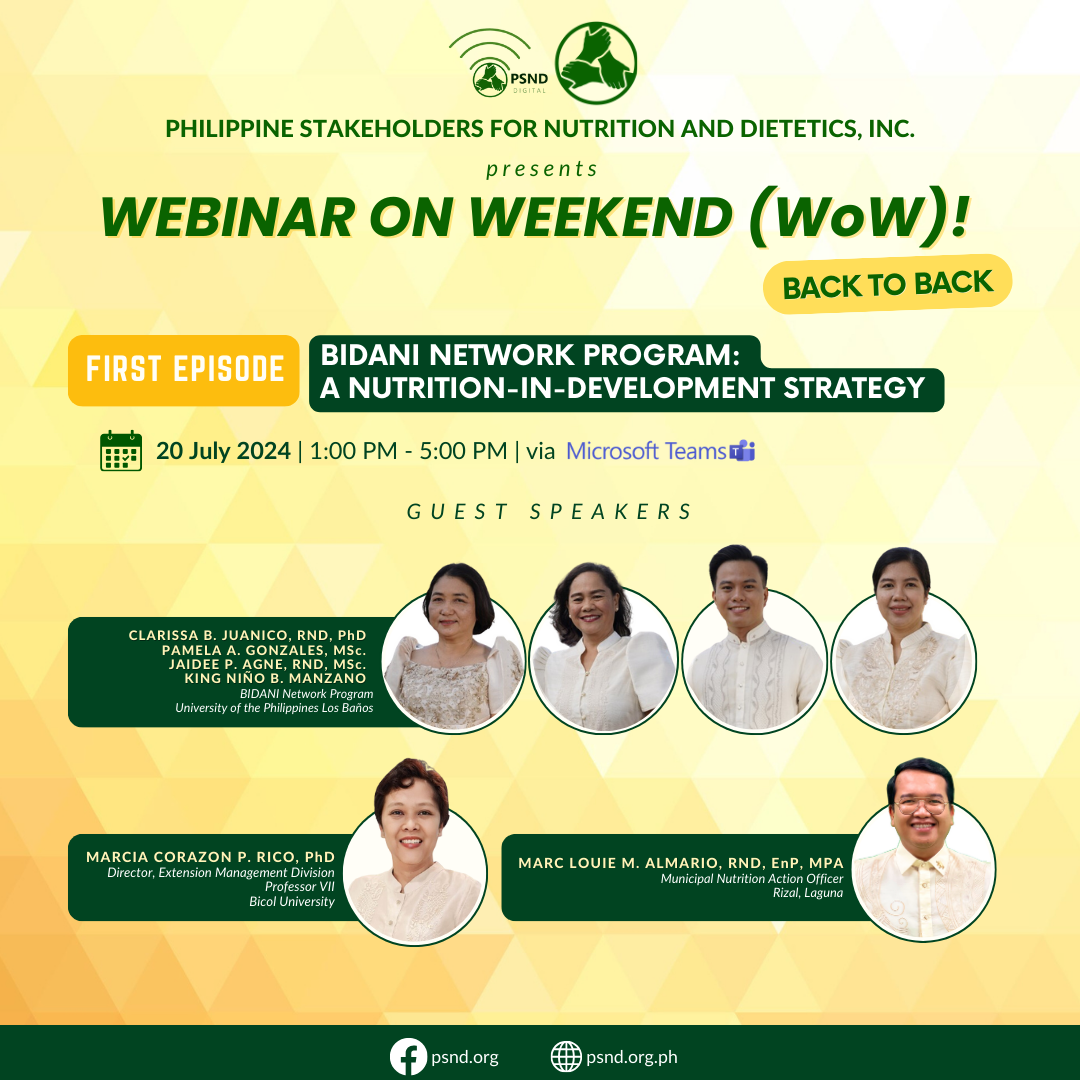 PSND DIGITAL

PHILIPPINE STAKEHOLDERS FOR NUTRITION AND DIETETICS, INC.

presents

WEBINAR ON WEEKEND (WoW)!

BACK TO BACK

FIRST EPISODE

BIDANI NETWORK PROGRAM: A NUTRITION-IN-DEVELOPMENT STRATEGY

20 July 2024 | 1:00 PM - 5:00 PM | via Microsoft Teams

GUEST SPEAKERS

CLARISSA B. JUANICO, RND, PhD
PAMELA A. GONZALES, MSc.
JAIDEE P. AGNE, RND, MSc.
KING NIÑO B. MANZANO
BIDANI Network Program
University of the Philippines Los Baños

MARCIA CORAZON P. RICO, PhD
Director, Extension Management Division
Professor VII
Bicol University

MARC LOUIE M. ALMARIO, RND, EnP, MPA
Municipal Nutrition Action Officer
Rizal, Laguna

psnd.org

psnd.org.ph